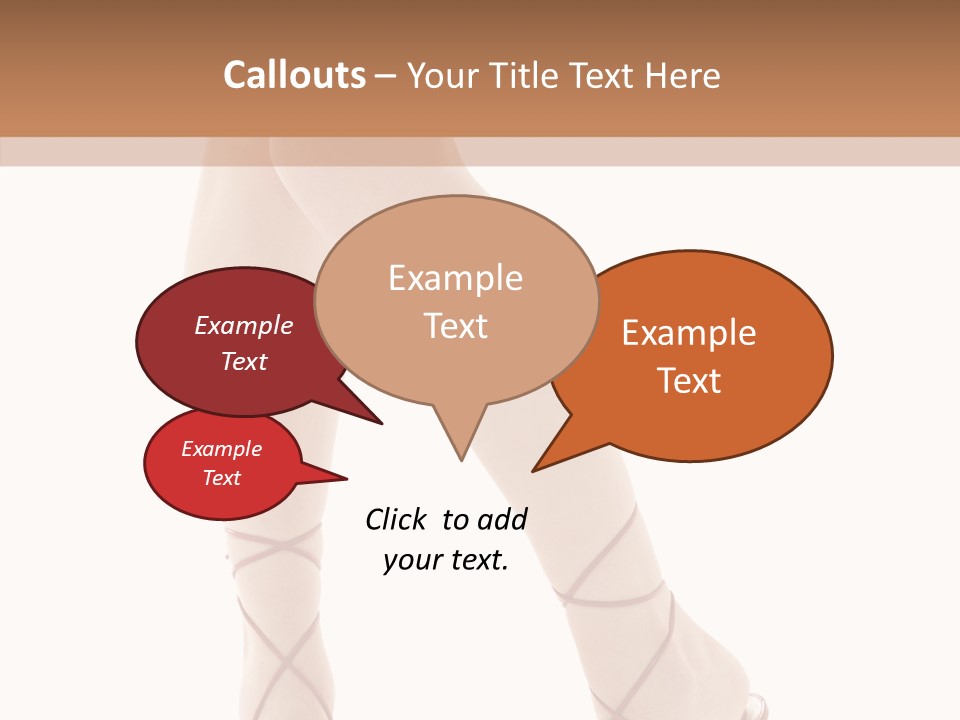 Callouts – Your Title Text Here

Example Text

Example Text

Example Text

Example Text

Click to add your text.